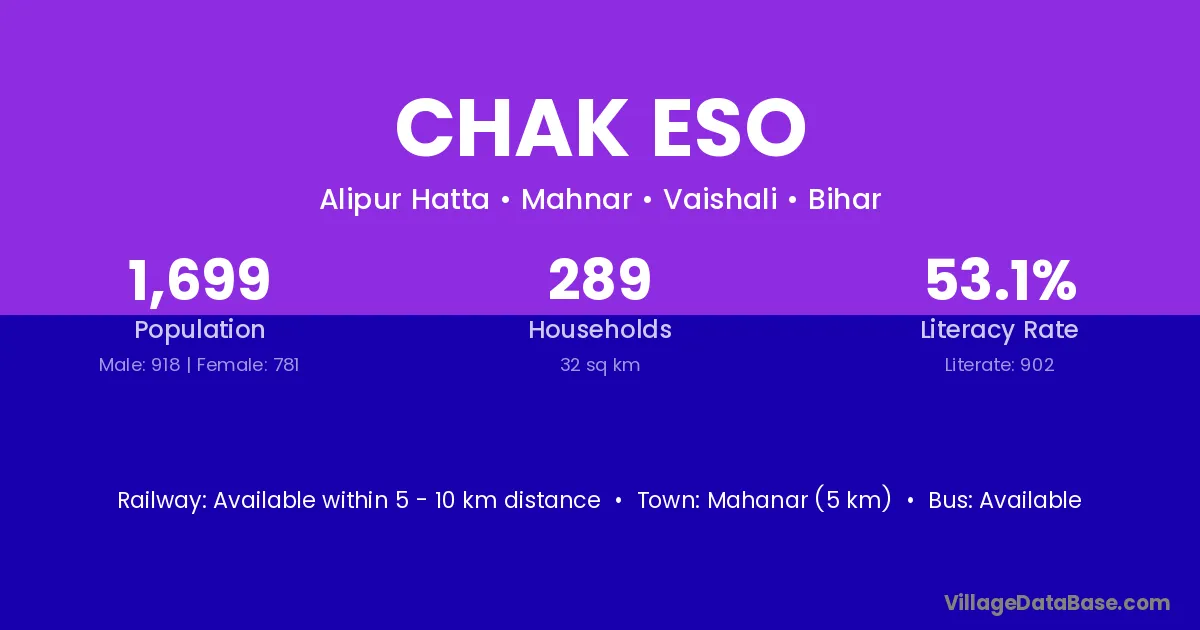 CHAK ESO

Alipur Hatta • Mahnar • Vaishali • Bihar

1,699
Population
Male: 918 | Female: 781

289
Households
32 sq km

53.1%
Literacy Rate
Literate: 902

Railway: Available within 5 - 10 km distance • Town: Mahanar (5 km) • Bus: Available

VillageDataBase.com